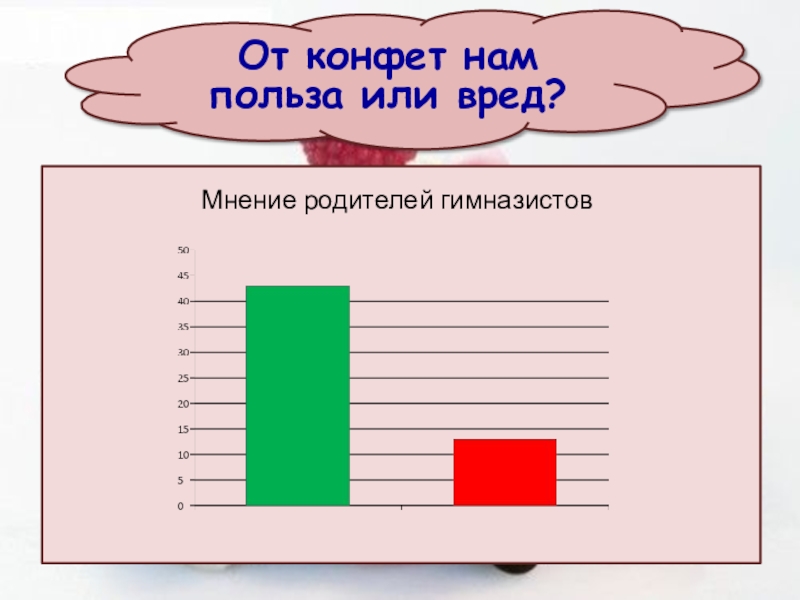 От конфет нам польза или вред?

Мнение родителей гимназистов

50
45
40
35
30
25
20
15
10
5
0